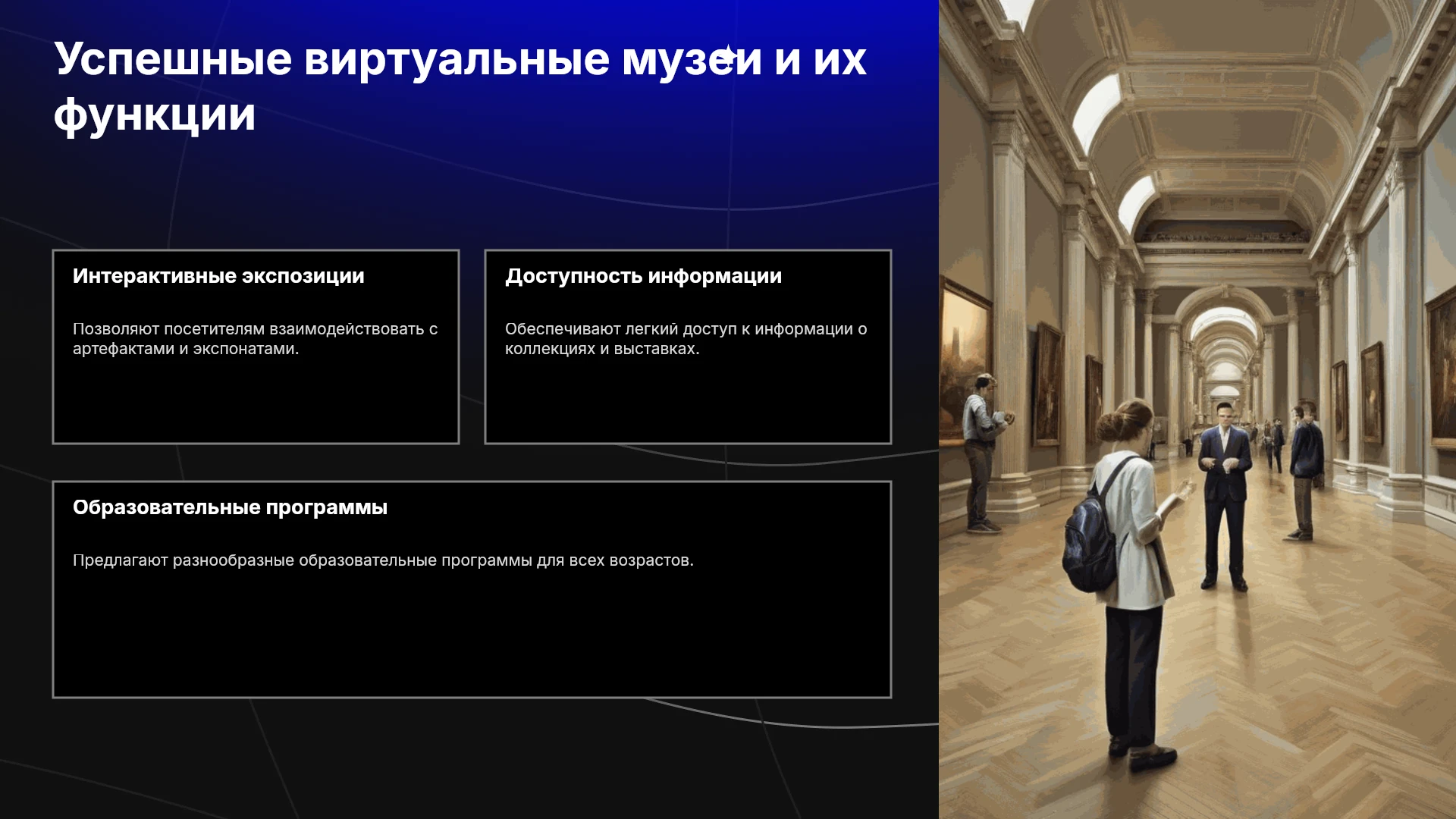 Успешные виртуальные музеи и их функции

Интерактивные экспозиции

Позволяют посетителям взаимодействовать с артефактами и экспонатами.

Доступность информации

Обеспечивают легкий доступ к информации о коллекциях и выставках.

Образовательные программы

Предлагают разнообразные образовательные программы для всех возрастов.